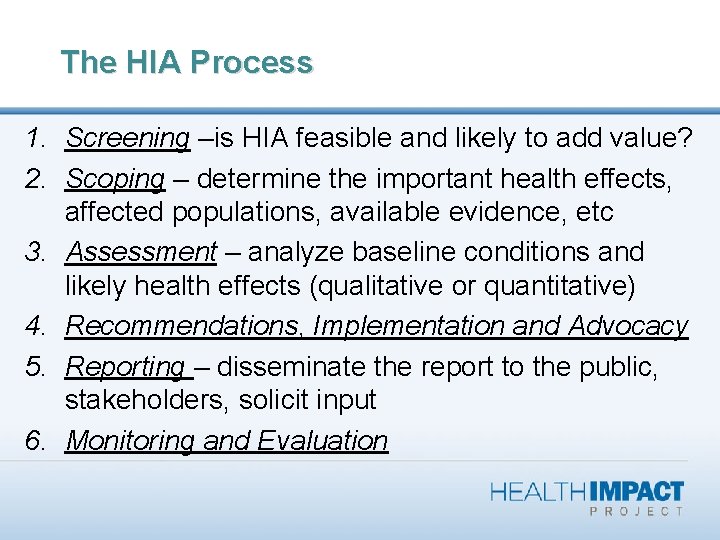 The HIA Process

1. Screening –is HIA feasible and likely to add value?
2. Scoping – determine the important health effects, affected populations, available evidence, etc
3. Assessment – analyze baseline conditions and likely health effects (qualitative or quantitative)
4. Recommendations, Implementation and Advocacy
5. Reporting – disseminate the report to the public, stakeholders, solicit input
6. Monitoring and Evaluation

HEALTHIMPACT PROJECT